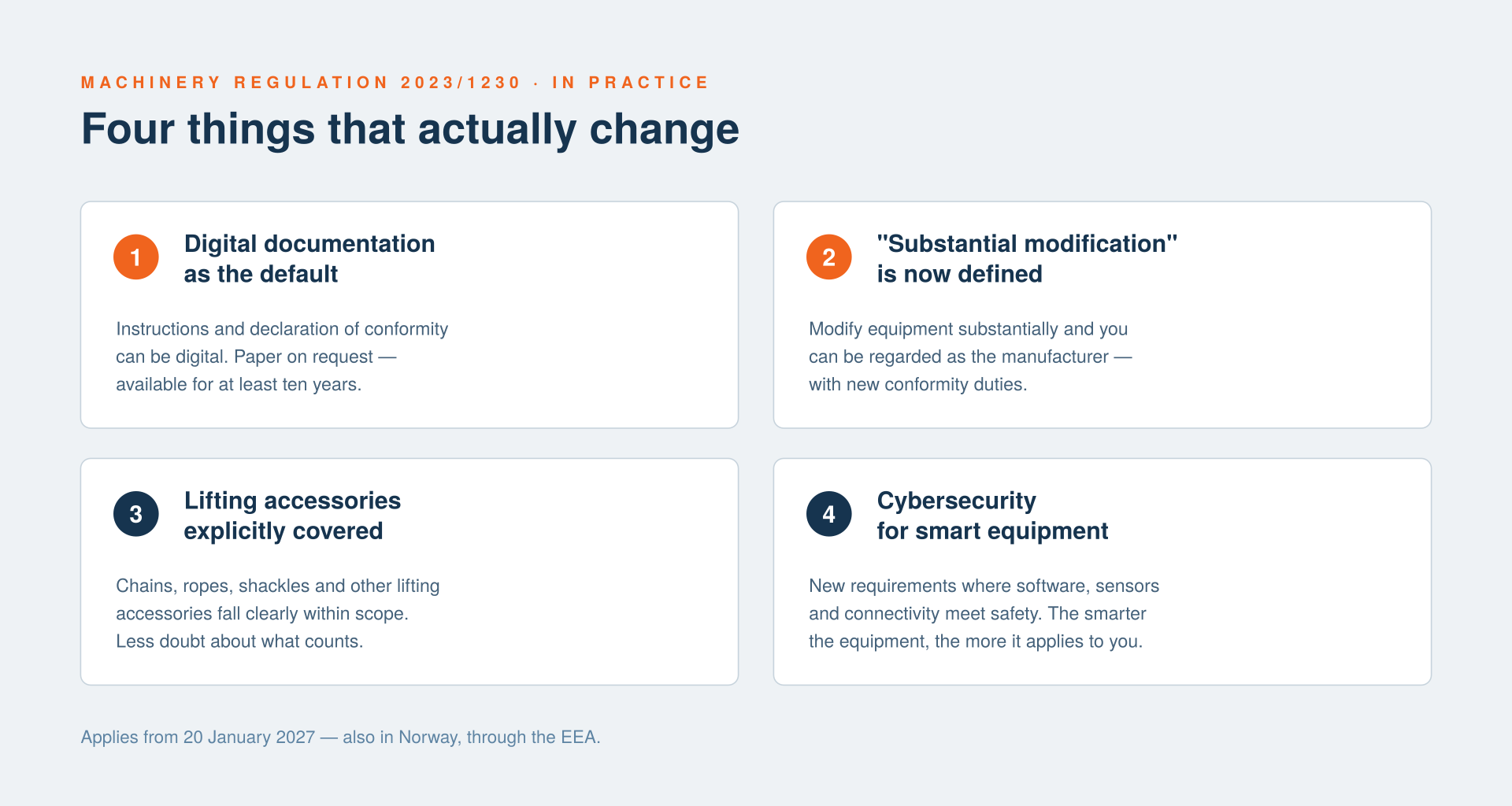 MACHINERY REGULATION 2023/1230 · IN PRACTICE

Four things that actually change

1

Digital documentation as the default

Instructions and declaration of conformity can be digital. Paper on request — available for at least ten years.

2

"Substantial modification" is now defined

Modify equipment substantially and you can be regarded as the manufacturer — with new conformity duties.

3

Lifting accessories explicitly covered

Chains, ropes, shackles and other lifting accessories fall clearly within scope. Less doubt about what counts.

4

Cybersecurity for smart equipment

New requirements where software, sensors and connectivity meet safety. The smarter the equipment, the more it applies to you.

Applies from 20 January 2027 — also in Norway, through the EEA.